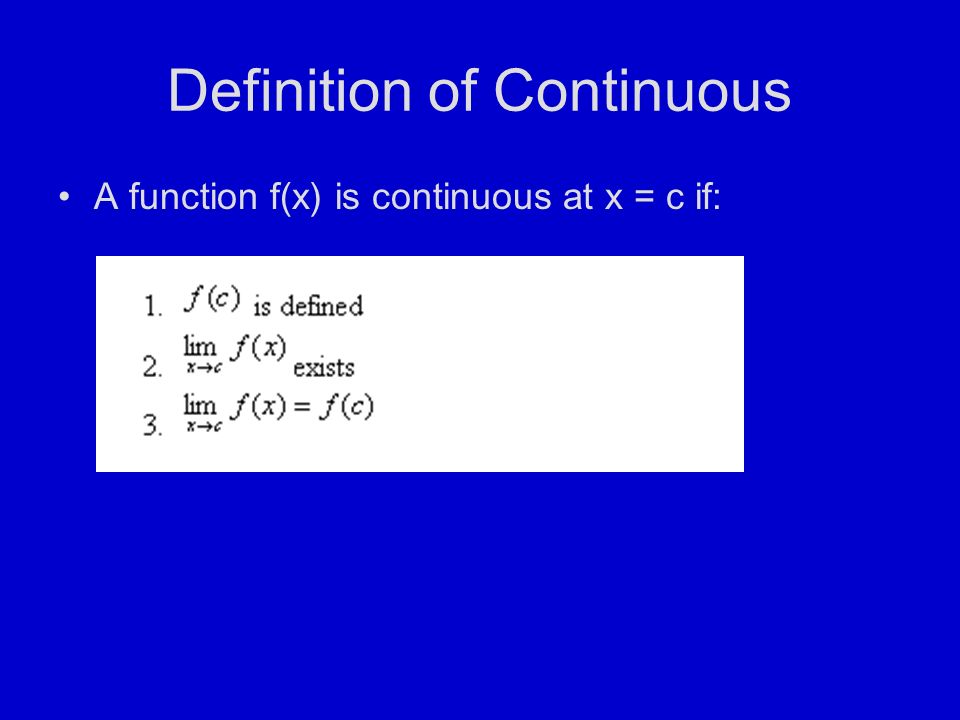 Definition of Continuous

• A function f(x) is continuous at x = c if:

1. $f(c)$ is defined
2. $\lim_{x \to c} f(x)$ exists
3. $\lim_{x \to c} f(x) = f(c)$